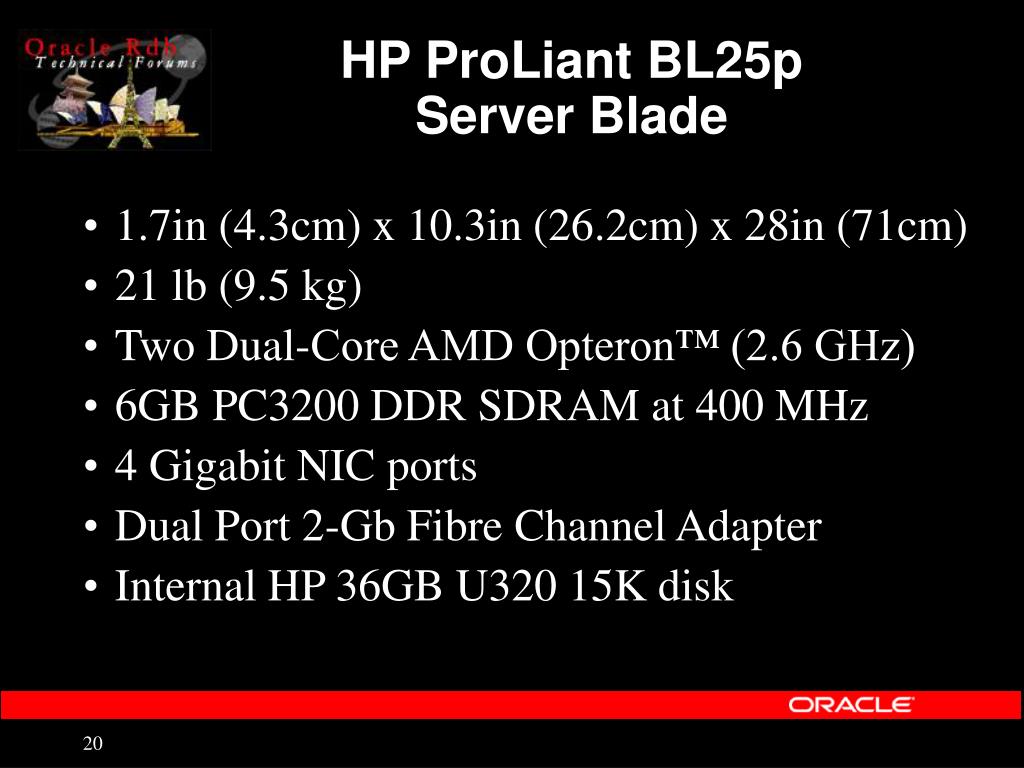 Oracle Rdb
Technical Forums

HP ProLiant BL25p
Server Blade

• 1.7in (4.3cm) x 10.3in (26.2cm) x 28in (71cm)
• 21 lb (9.5 kg)
• Two Dual-Core AMD Opteron™ (2.6 GHz)
• 6GB PC3200 DDR SDRAM at 400 MHz
• 4 Gigabit NIC ports
• Dual Port 2-Gb Fibre Channel Adapter
• Internal HP 36GB U320 15K disk

ORACLE

20